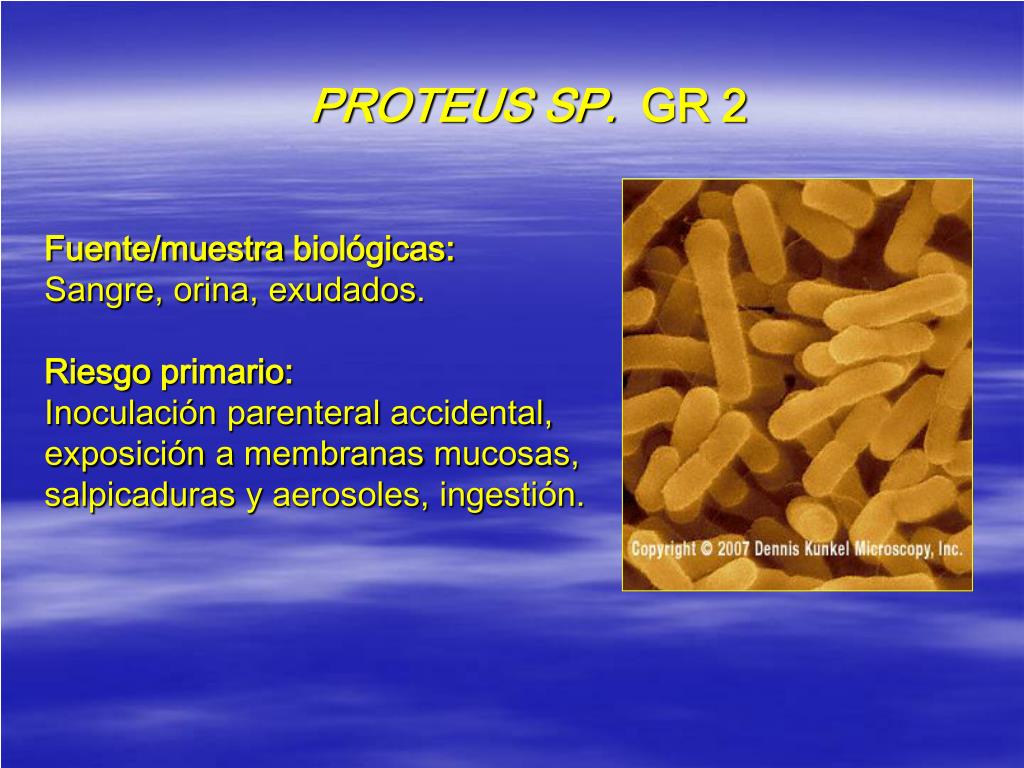 PROTEUS SP. GR 2

Fuente/muestra biológicas:
Sangre, orina, exudados.

Riesgo primario:
Inoculación parenteral accidental, exposición a membranas mucosas, salpicaduras y aerosoles, ingestión.

Copyright © 2007 Dennis Kunkel Microscopy, Inc.